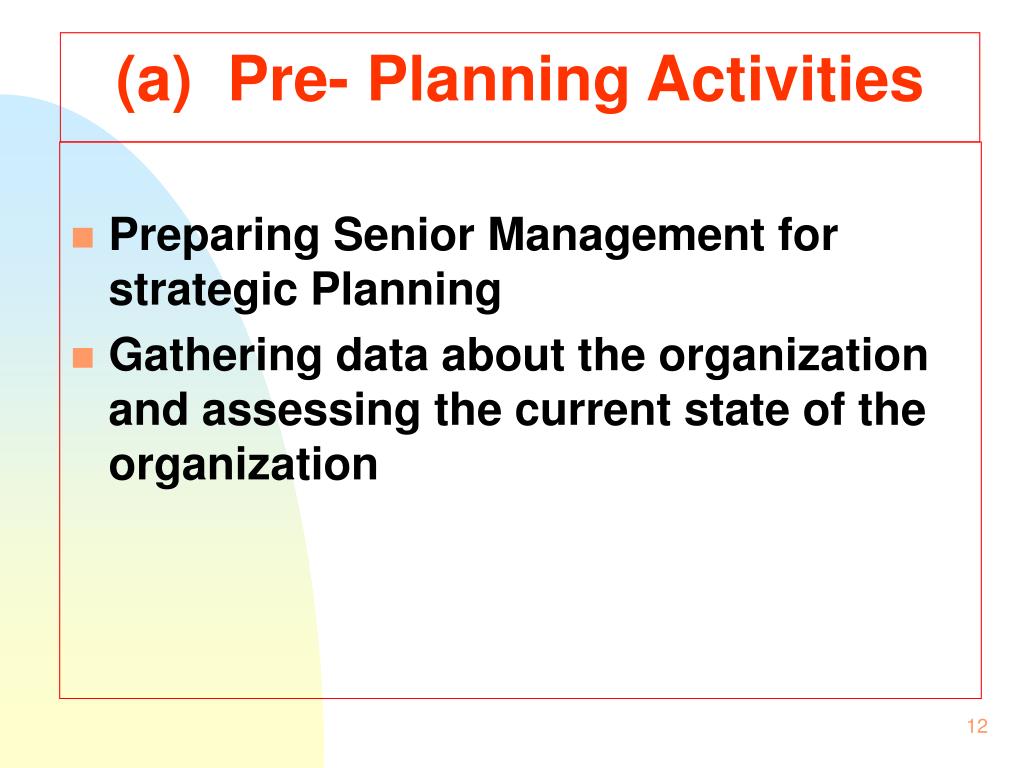 (a) Pre- Planning Activities

- Preparing Senior Management for strategic Planning
- Gathering data about the organization and assessing the current state of the organization

12